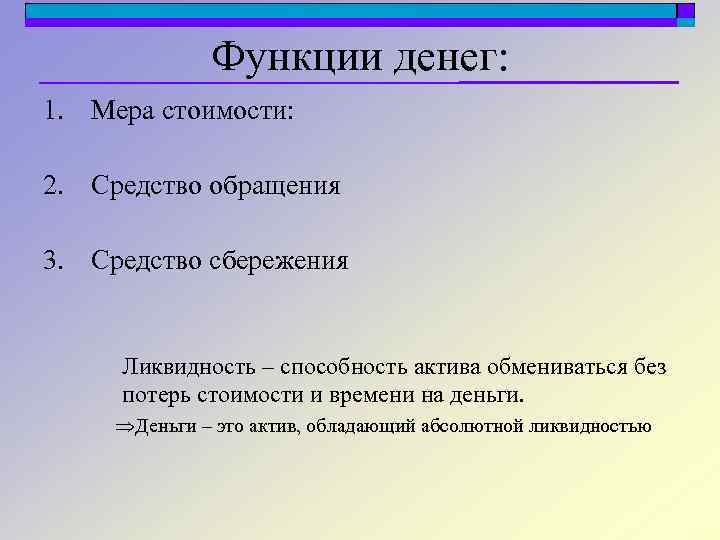 Функции денег:

1. Мера стоимости:

2. Средство обращения

3. Средство сбережения

Ликвидность – способность актива обмениваться без потерь стоимости и времени на деньги.

$\Rightarrow$Деньги – это актив, обладающий абсолютной ликвидностью